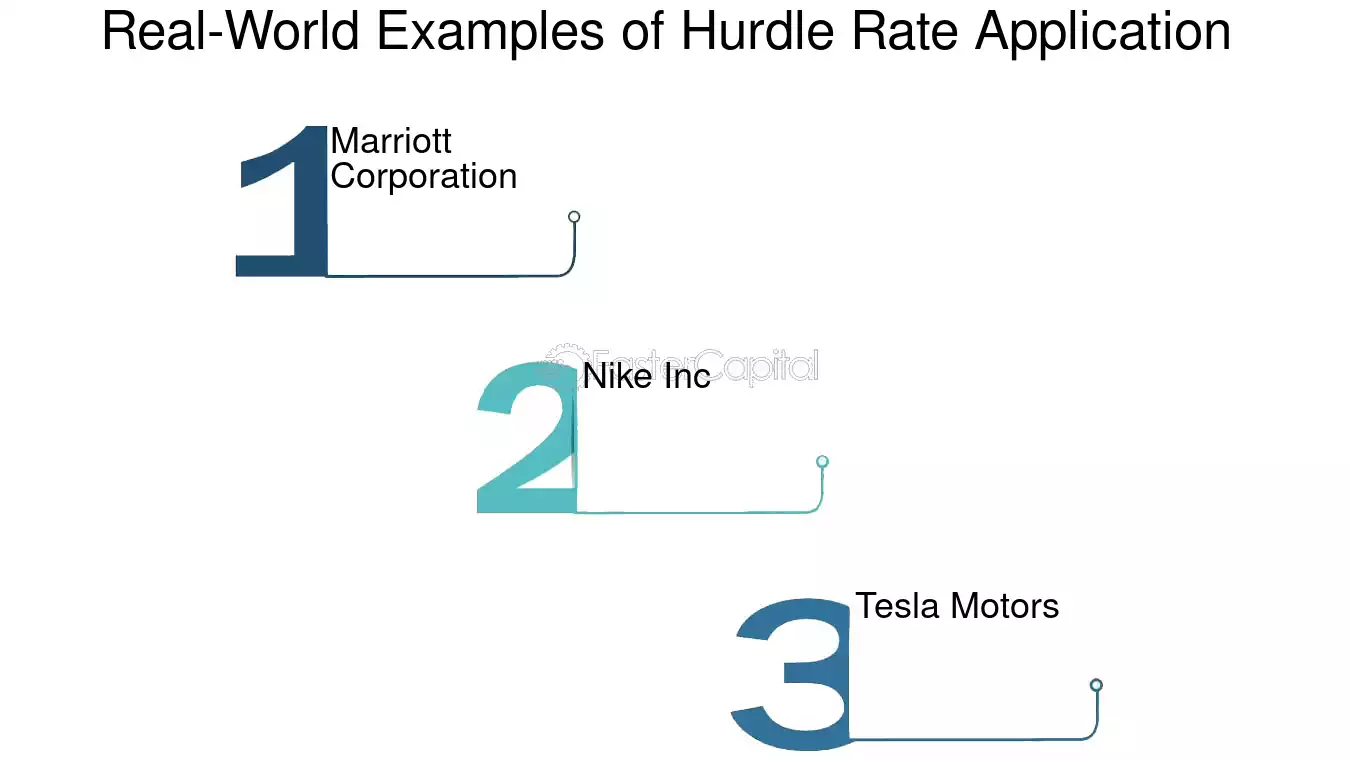 Real-World Examples of Hurdle Rate Application

1 Marriott Corporation

FasterCapital

2 Nike Inc

3 Tesla Motors